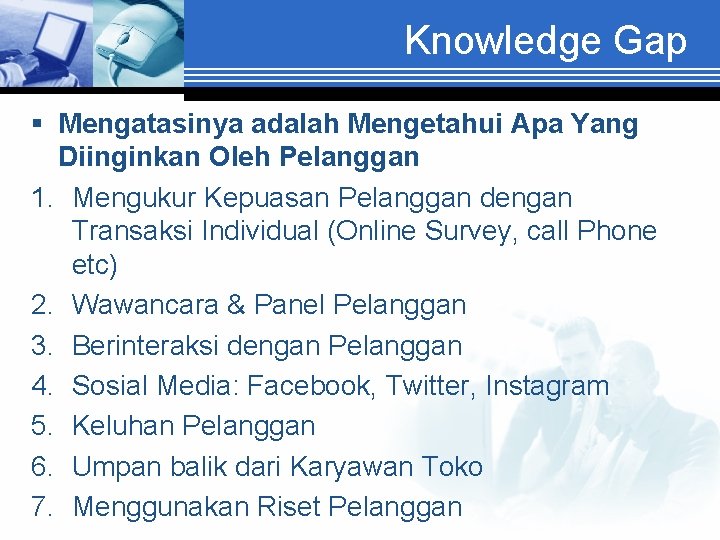 Knowledge Gap

▪ Mengatasinya adalah Mengetahui Apa Yang Diinginkan Oleh Pelanggan

1. Mengukur Kepuasan Pelanggan dengan Transaksi Individual (Online Survey, call Phone etc)
2. Wawancara & Panel Pelanggan
3. Berinteraksi dengan Pelanggan
4. Sosial Media: Facebook, Twitter, Instagram
5. Keluhan Pelanggan
6. Umpan balik dari Karyawan Toko
7. Menggunakan Riset Pelanggan